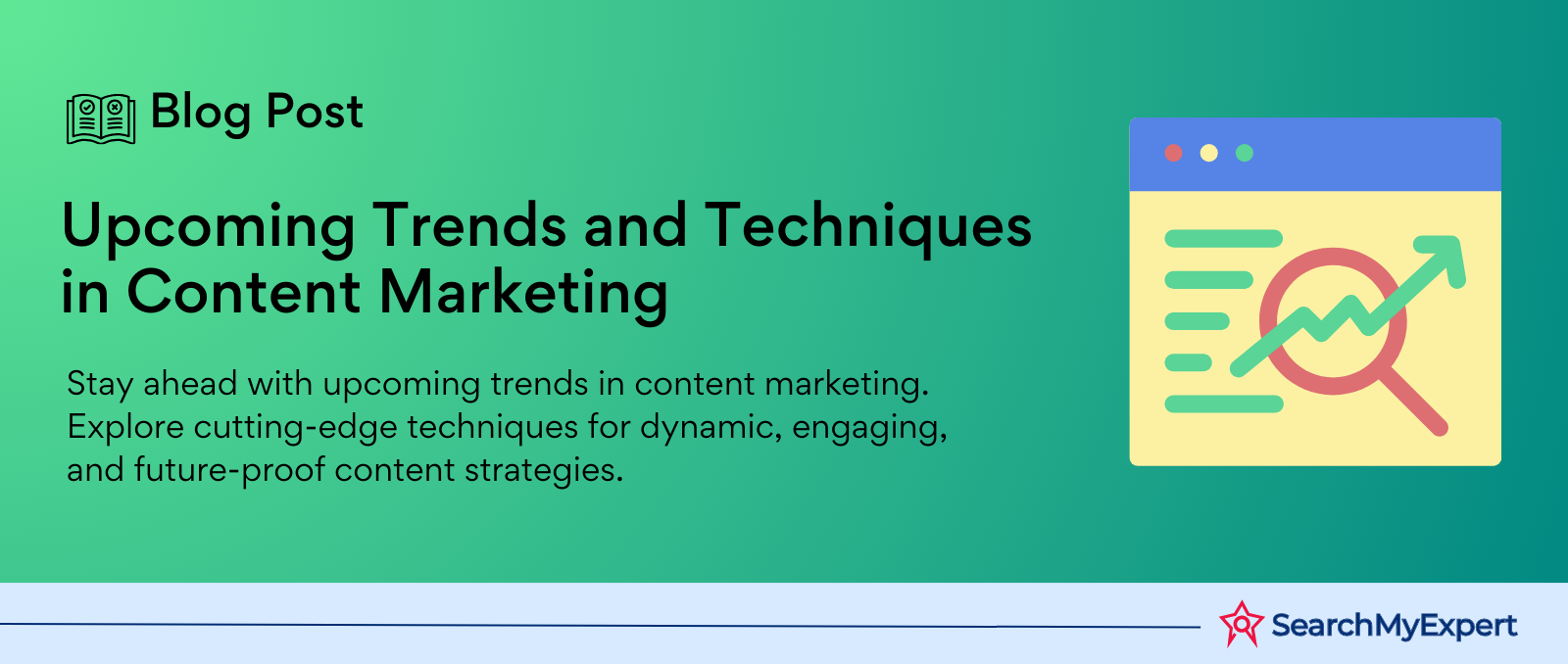 Blog Post

Upcoming Trends and Techniques in Content Marketing

Stay ahead with upcoming trends in content marketing. Explore cutting-edge techniques for dynamic, engaging, and future-proof content strategies.

SearchMyExpert